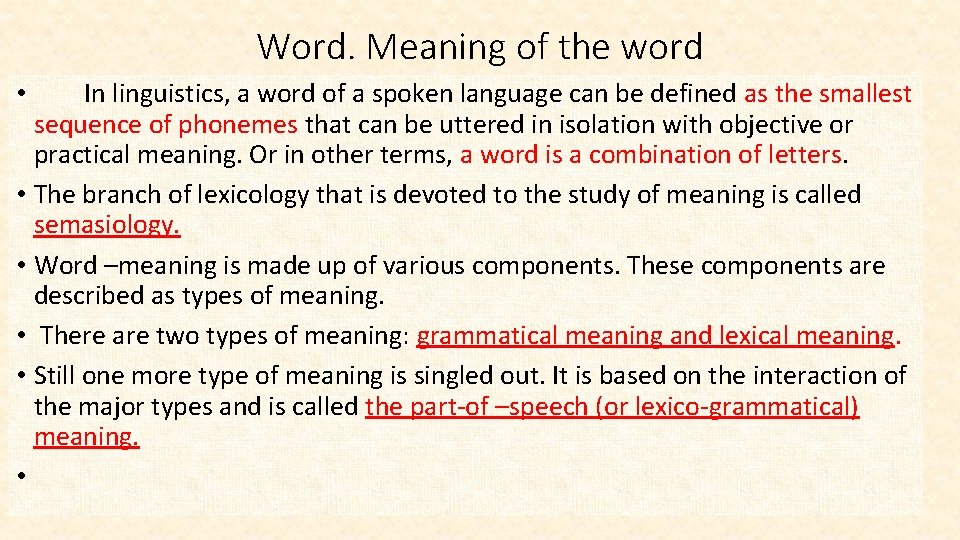 Word. Meaning of the word

• In linguistics, a word of a spoken language can be defined as the smallest sequence of phonemes that can be uttered in isolation with objective or practical meaning. Or in other terms, a word is a combination of letters.

• The branch of lexicology that is devoted to the study of meaning is called semasiology.

• Word –meaning is made up of various components. These components are described as types of meaning.

• There are two types of meaning: grammatical meaning and lexical meaning.

• Still one more type of meaning is singled out. It is based on the interaction of the major types and is called the part-of –speech (or lexico-grammatical) meaning.

•